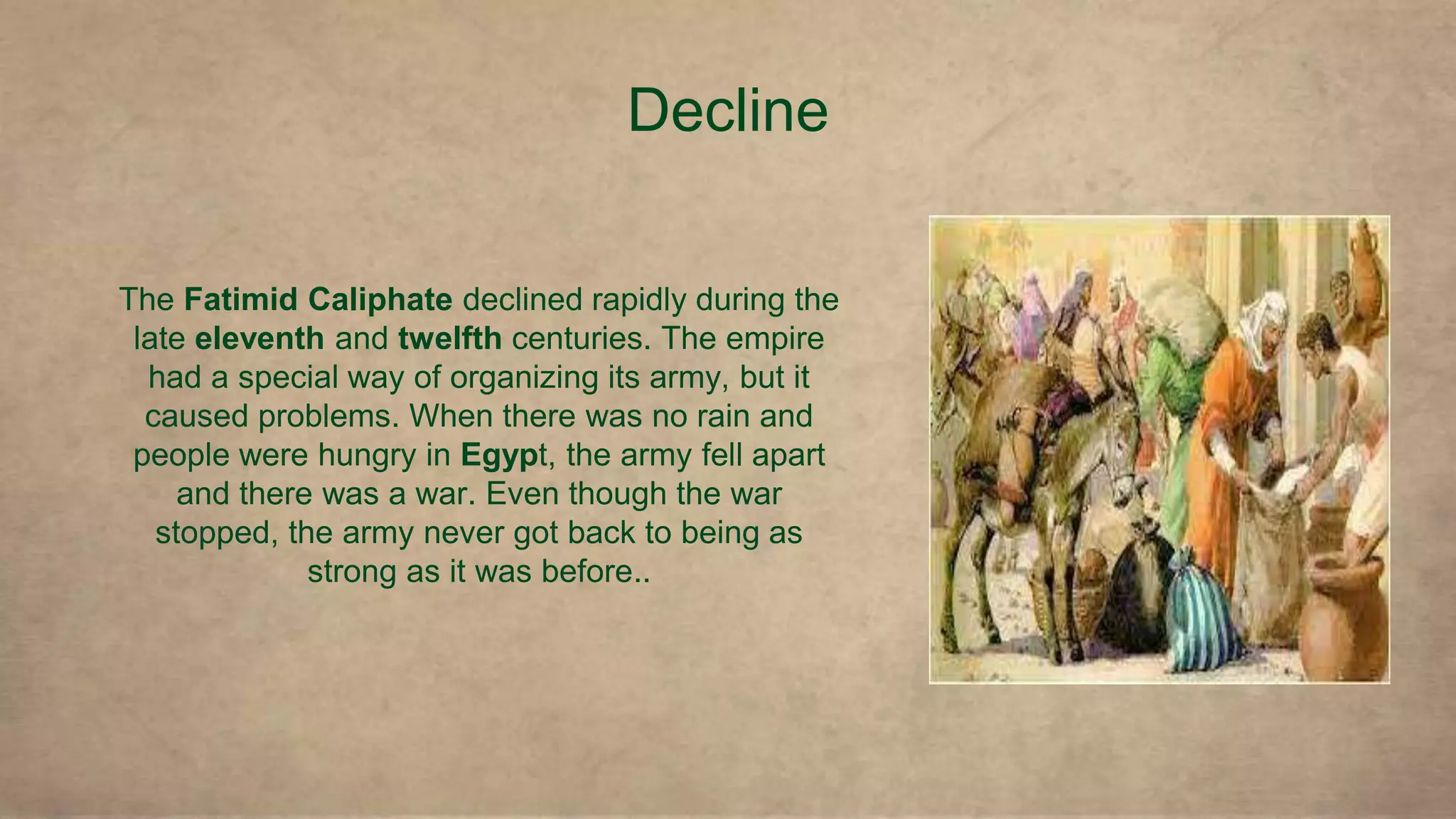 Decline

The Fatimid Caliphate declined rapidly during the late eleventh and twelfth centuries. The empire had a special way of organizing its army, but it caused problems. When there was no rain and people were hungry in Egypt, the army fell apart and there was a war. Even though the war stopped, the army never got back to being as strong as it was before..